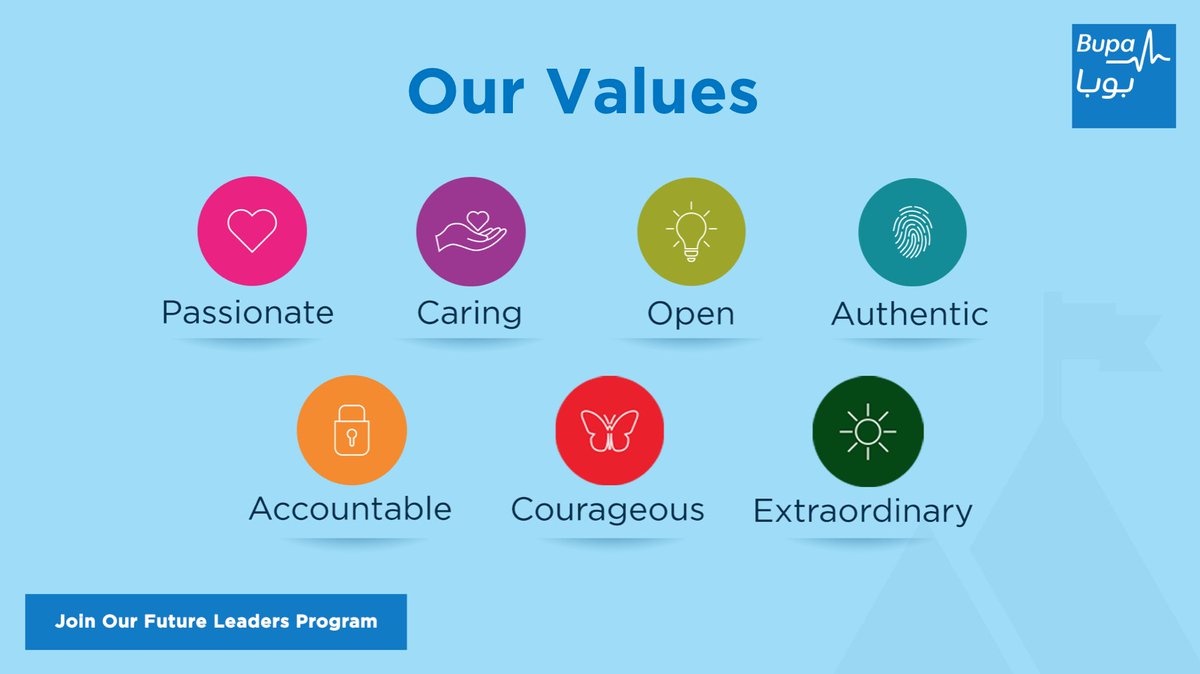 Bupa
بوبا

Our Values

Passionate

Caring

Open

Authentic

Accountable

Courageous

Extraordinary

Join Our Future Leaders Program